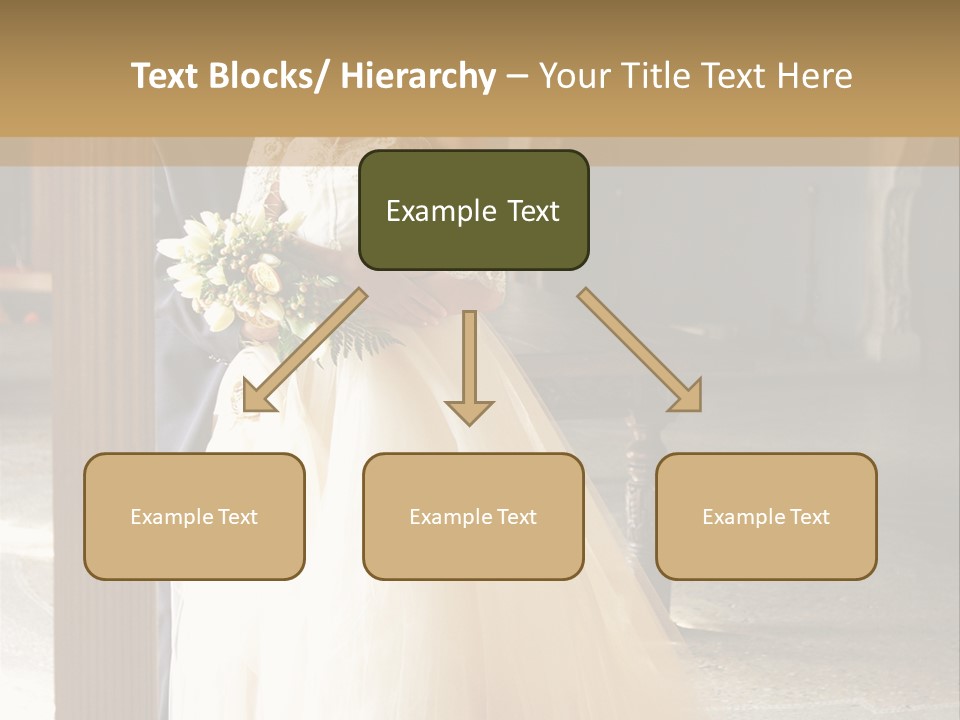 Text Blocks/ Hierarchy – Your Title Text Here

Example Text

Example Text

Example Text

Example Text